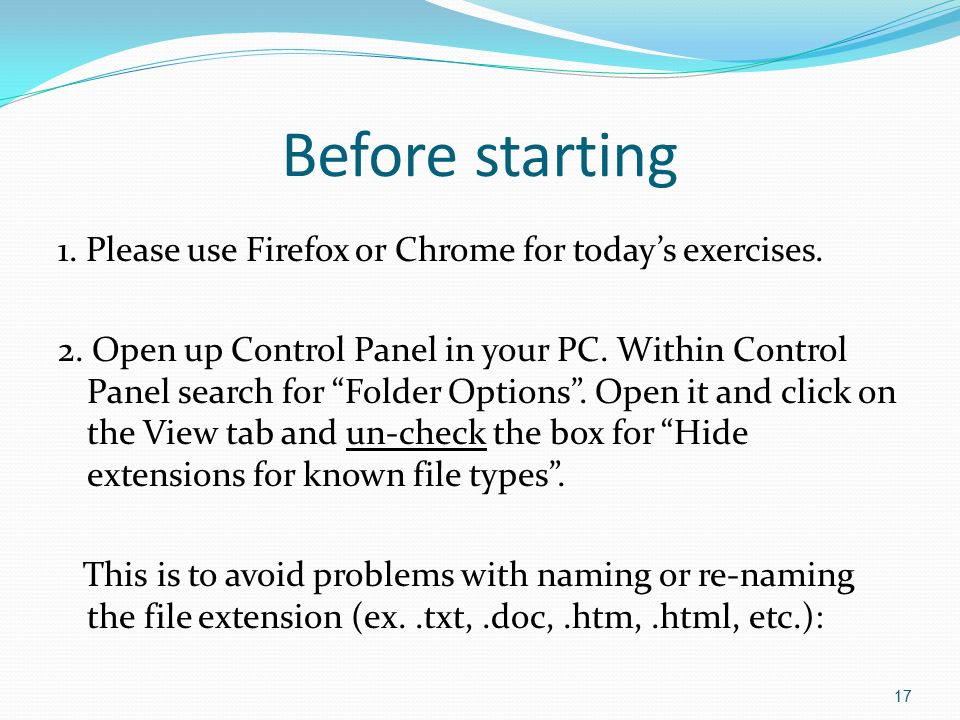 Before starting

1. Please use Firefox or Chrome for today’s exercises.

2. Open up Control Panel in your PC. Within Control Panel search for “Folder Options”. Open it and click on the View tab and un-check the box for “Hide extensions for known file types”.

This is to avoid problems with naming or re-naming the file extension (ex. .txt, .doc, .htm, .html, etc.):

17